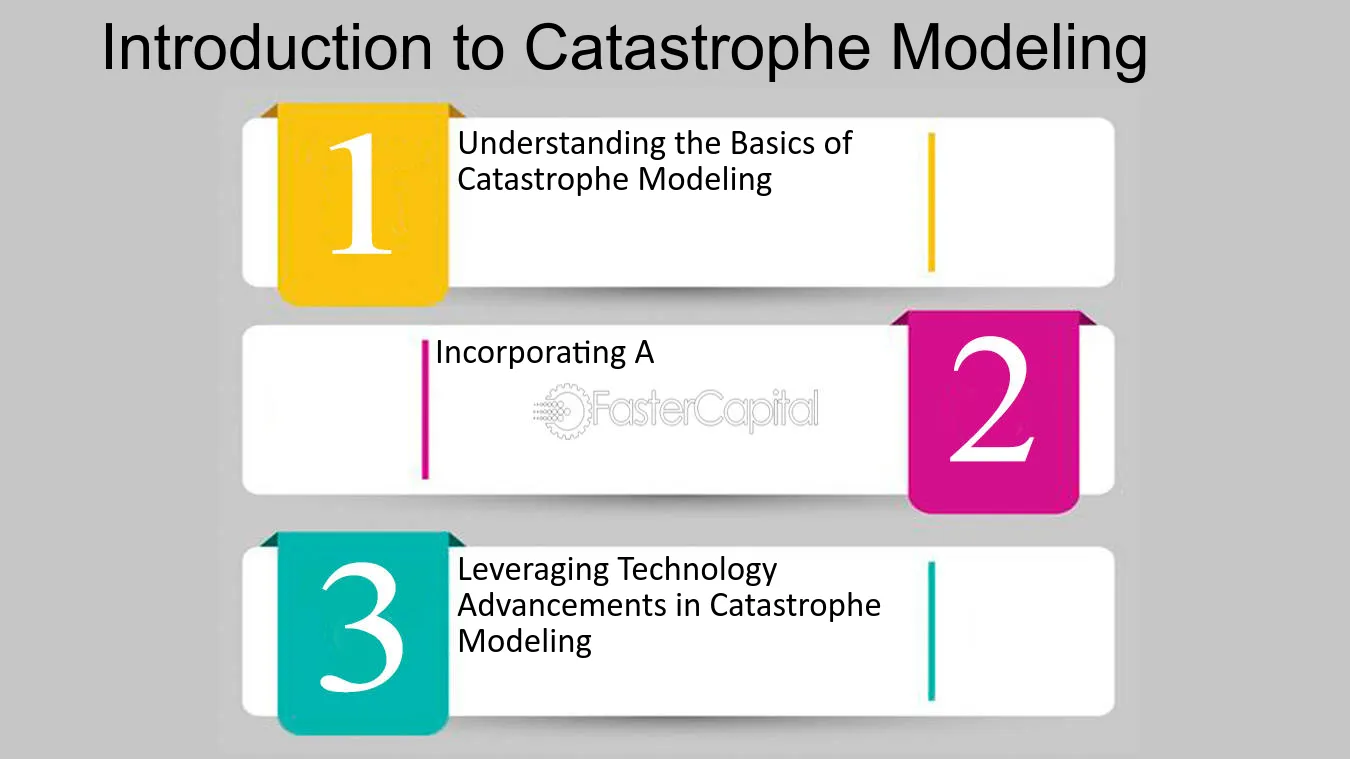 Introduction to Catastrophe Modeling

1

Understanding the Basics of Catastrophe Modeling

Incorporating A

2

3

Leveraging Technology Advancements in Catastrophe Modeling

FasterCapital